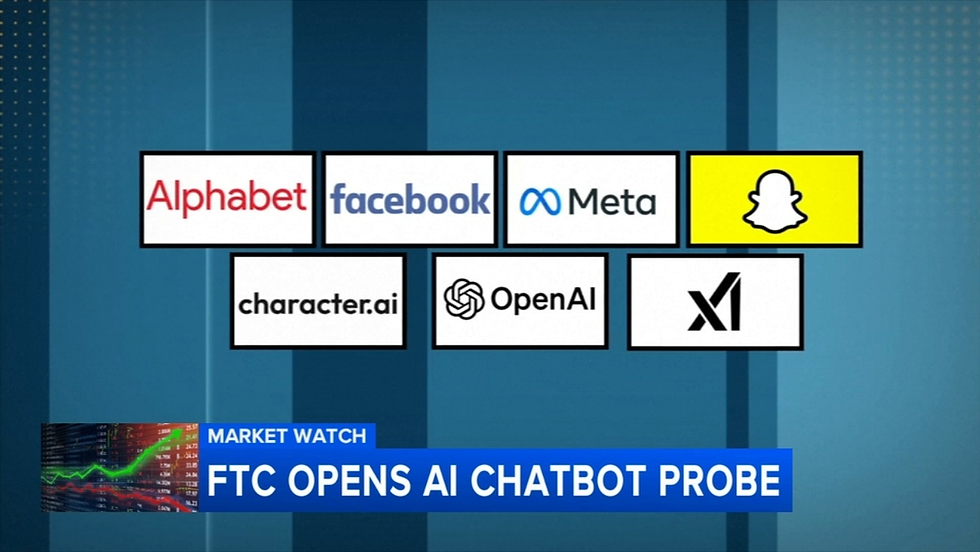 Alphabet
facebook
Meta
character.ai
OpenAI
xI

MARKET WATCH
FTC OPENS AI CHATBOT PROBE